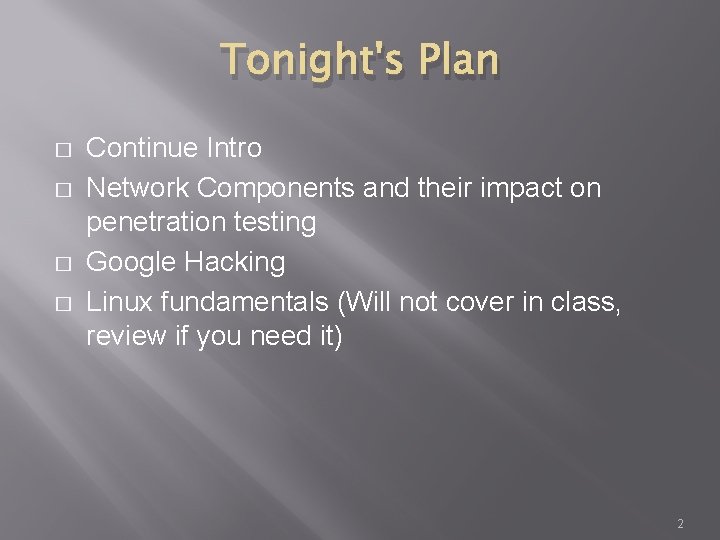 Tonight's Plan

□ Continue Intro
□ Network Components and their impact on penetration testing
□ Google Hacking
□ Linux fundamentals (Will not cover in class, review if you need it)

2